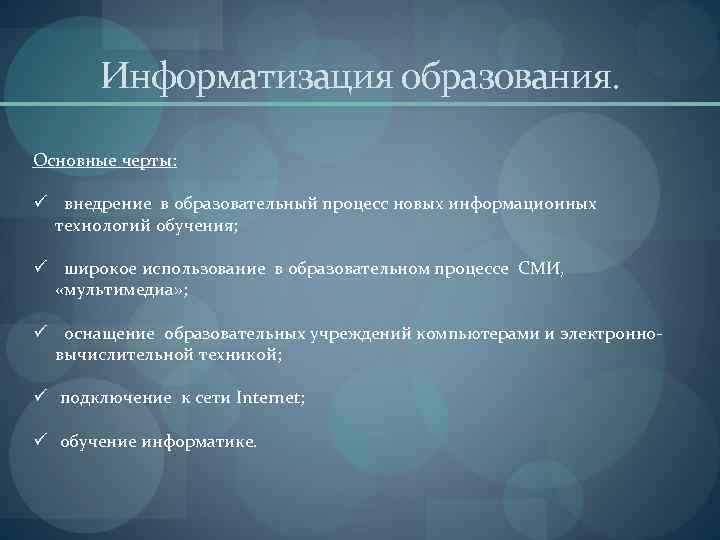 Информатизация образования.

Основные черты:

✓ внедрение в образовательный процесс новых информационных технологий обучения;

✓ широкое использование в образовательном процессе СМИ, «мультимедиа»;

✓ оснащение образовательных учреждений компьютерами и электронно-вычислительной техникой;

✓ подключение к сети Internet;

✓ обучение информатике.